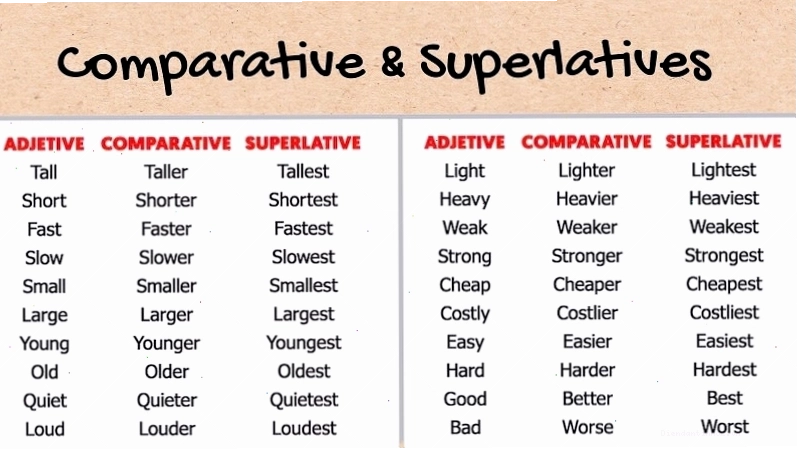 Comparative & Superlatives

| ADJETIVE | COMPARATIVE | SUPERLATIVE |
|---|---|---|
| Tall | Taller | Tallest |
| Short | Shorter | Shortest |
| Fast | Faster | Fastest |
| Slow | Slower | Slowest |
| Small | Smaller | Smallest |
| Large | Larger | Largest |
| Young | Younger | Youngest |
| Old | Older | Oldest |
| Quiet | Quieter | Quietest |
| Loud | Louder | Loudest |

| ADJETIVE | COMPARATIVE | SUPERLATIVE |
|---|---|---|
| Light | Lighter | Lightest |
| Heavy | Heavier | Heaviest |
| Weak | Weaker | Weakest |
| Strong | Stronger | Strongest |
| Cheap | Cheaper | Cheapest |
| Costly | Costlier | Costliest |
| Easy | Easier | Easiest |
| Hard | Harder | Hardest |
| Good | Better | Best |
| Bad | Worse | Worst |